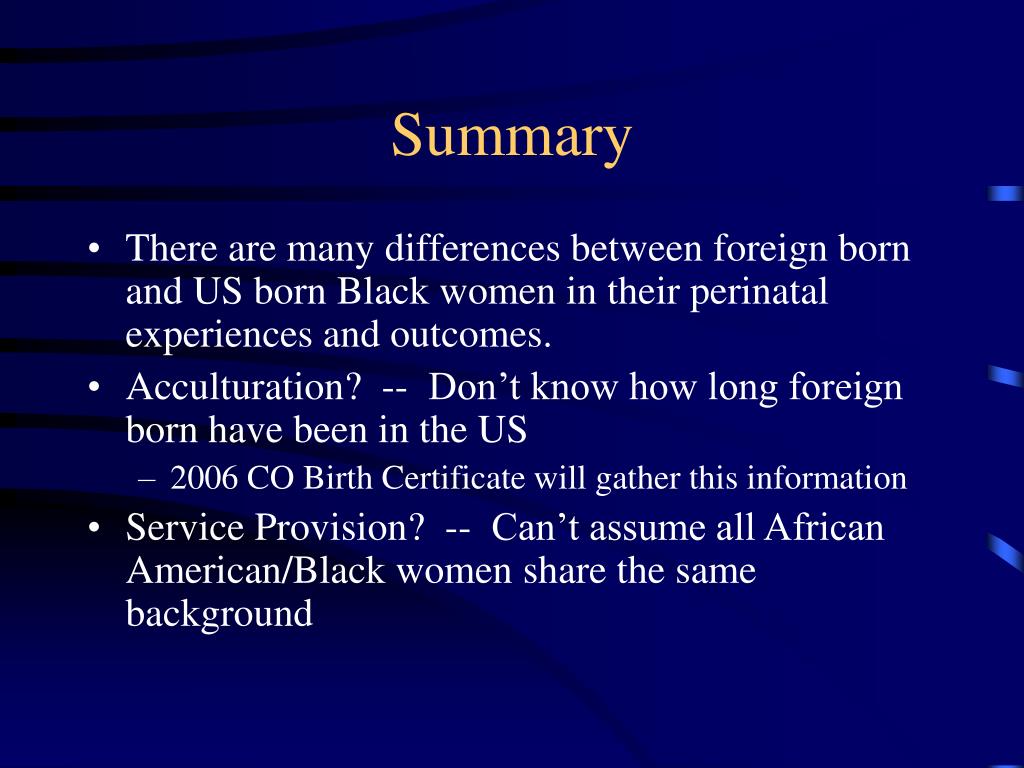 Summary

• There are many differences between foreign born and US born Black women in their perinatal experiences and outcomes.
• Acculturation? -- Don’t know how long foreign born have been in the US
– 2006 CO Birth Certificate will gather this information
• Service Provision? -- Can’t assume all African American/Black women share the same background